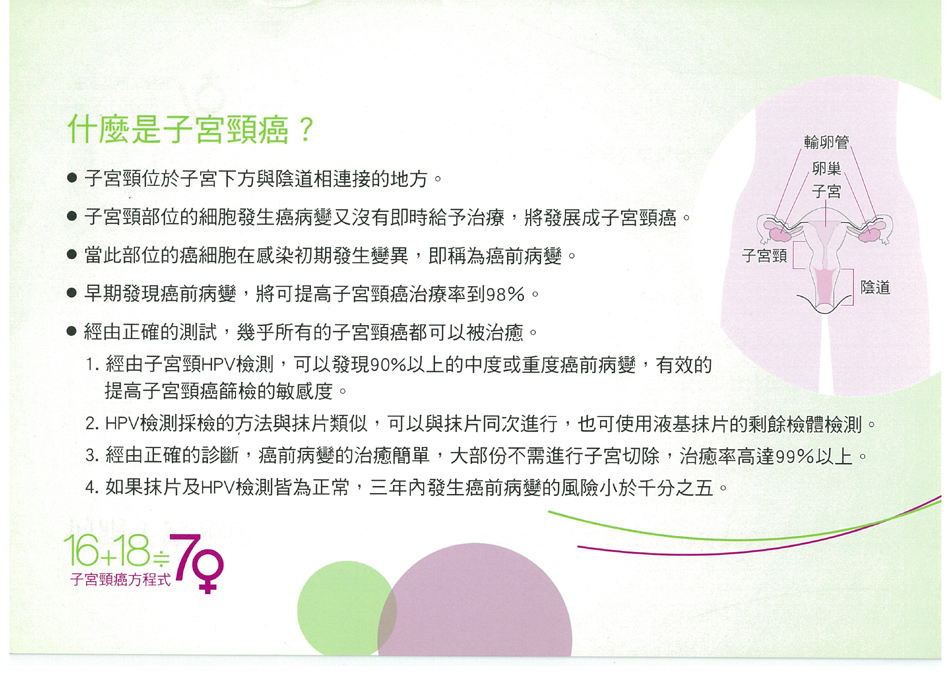 什麼是子宮頸癌？

● 子宮頸位於子宮下方與陰道相連接的地方。

● 子宮頸部位的細胞發生癌病變又沒有即時給予治療，將發展成子宮頸癌。

● 當此部位的癌細胞在感染初期發生變異，即稱為癌前病變。

● 早期發現癌前病變，將可提高子宮頸癌治療率到98%。

● 經由正確的測試，幾乎所有的子宮頸癌都可以被治癒。

1. 經由子宮頸HPV檢測，可以發現90%以上的中度或重度癌前病變，有效的提高子宮頸癌篩檢的敏感度。

2. HPV檢測採檢的方法與抹片類似，可以與抹片同次進行，也可使用液基抹片的剩餘檢體檢測。

3. 經由正確的診斷，癌前病變的治癒簡單，大部份不需進行子宮切除，治癒率高達99%以上。

4. 如果抹片及HPV檢測皆為正常，三年內發生癌前病變的風險小於千分之五。

輸卵管
卵巢
子宮
子宮頸
陰道

16+18≑7♀
子宮頸癌方程式